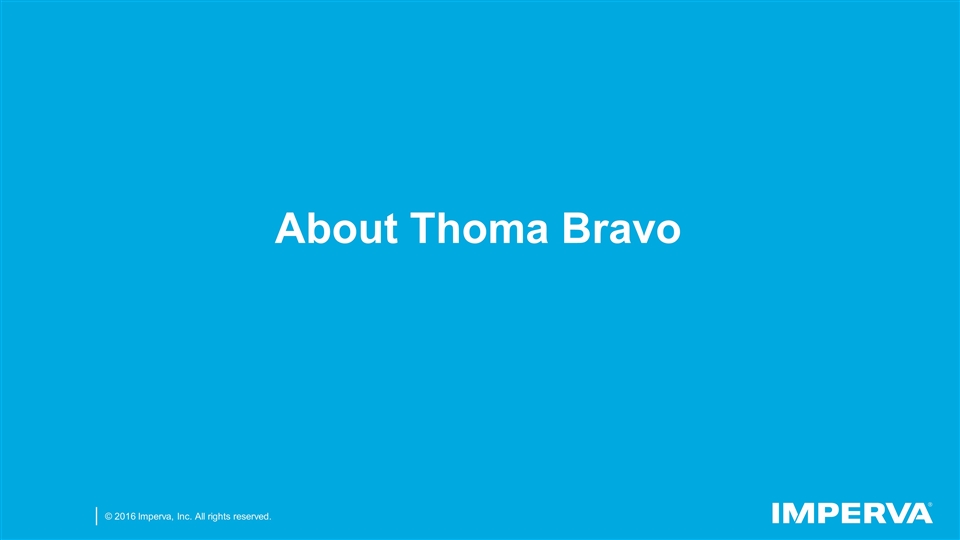 About Thoma Bravo

© 2016 Imperva, Inc. All rights reserved.

IMPERVA